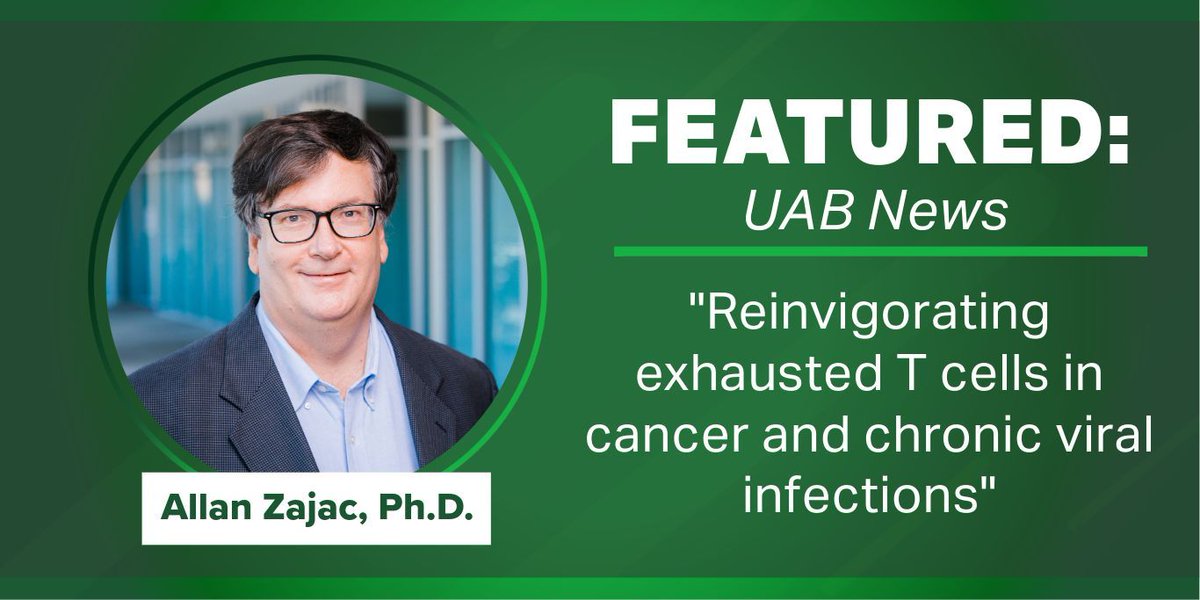 FEATURED:
UAB News

"Reinvigorating exhausted T cells in cancer and chronic viral infections"

Allan Zajac, Ph.D.